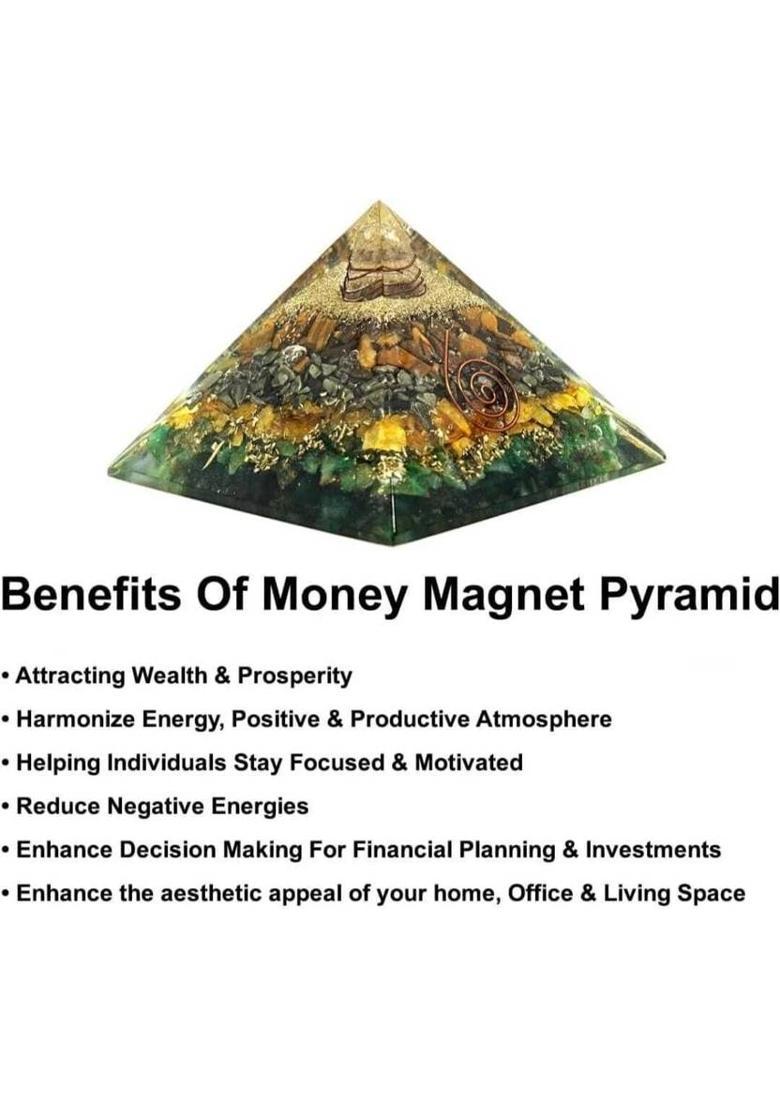 Benefits Of Money Magnet Pyramid

• Attracting Wealth & Prosperity
• Harmonize Energy, Positive & Productive Atmosphere
• Helping Individuals Stay Focused & Motivated
• Reduce Negative Energies
• Enhance Decision Making For Financial Planning & Investments
• Enhance the aesthetic appeal of your home, Office & Living Space